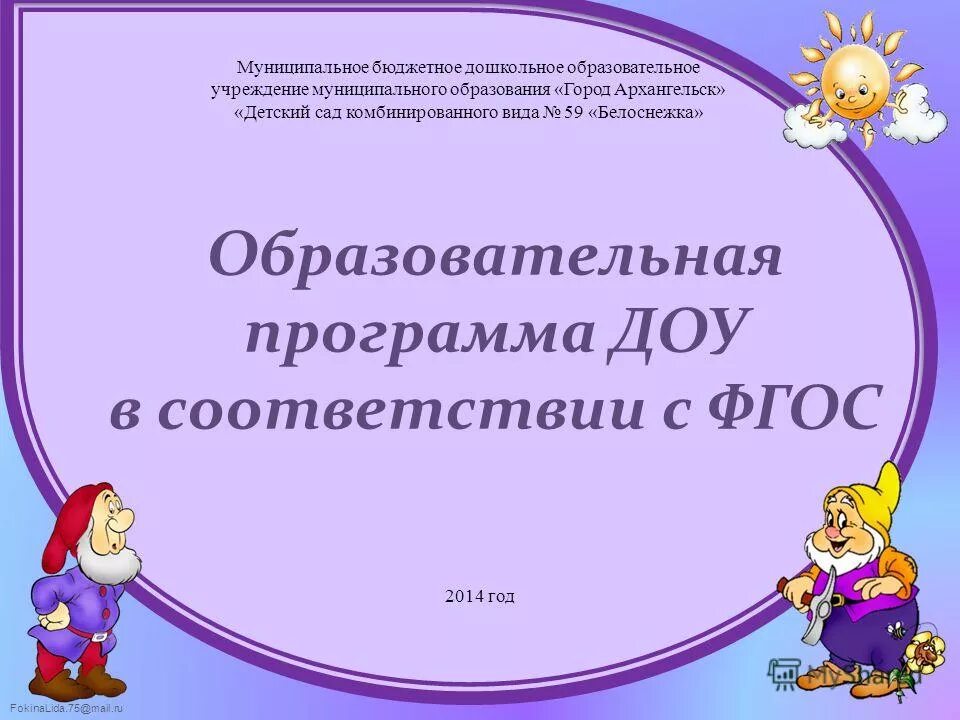 Муниципальное бюджетное дошкольное образовательное учреждение муниципального образования «Город Архангельск» «Детский сад комбинированного вида № 59 «Белоснежка»

Образовательная программа ДОУ в соответствии с ФГОС

2014 год

FokinaLida.75@mail.ru

MyShared